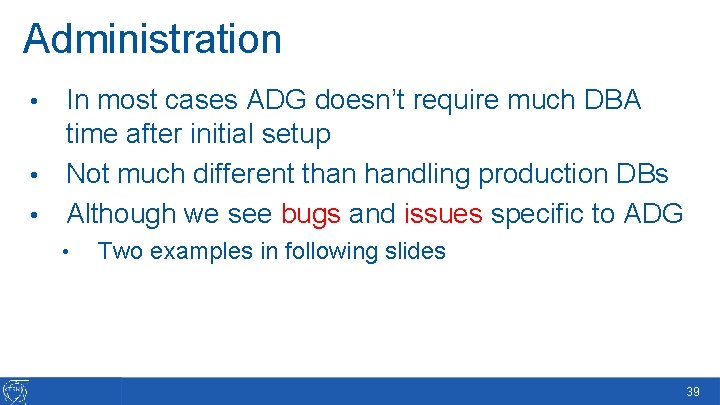 Administration

• In most cases ADG doesn't require much DBA time after initial setup
• Not much different than handling production DBs
• Although we see bugs and issues specific to ADG
  • Two examples in following slides

39